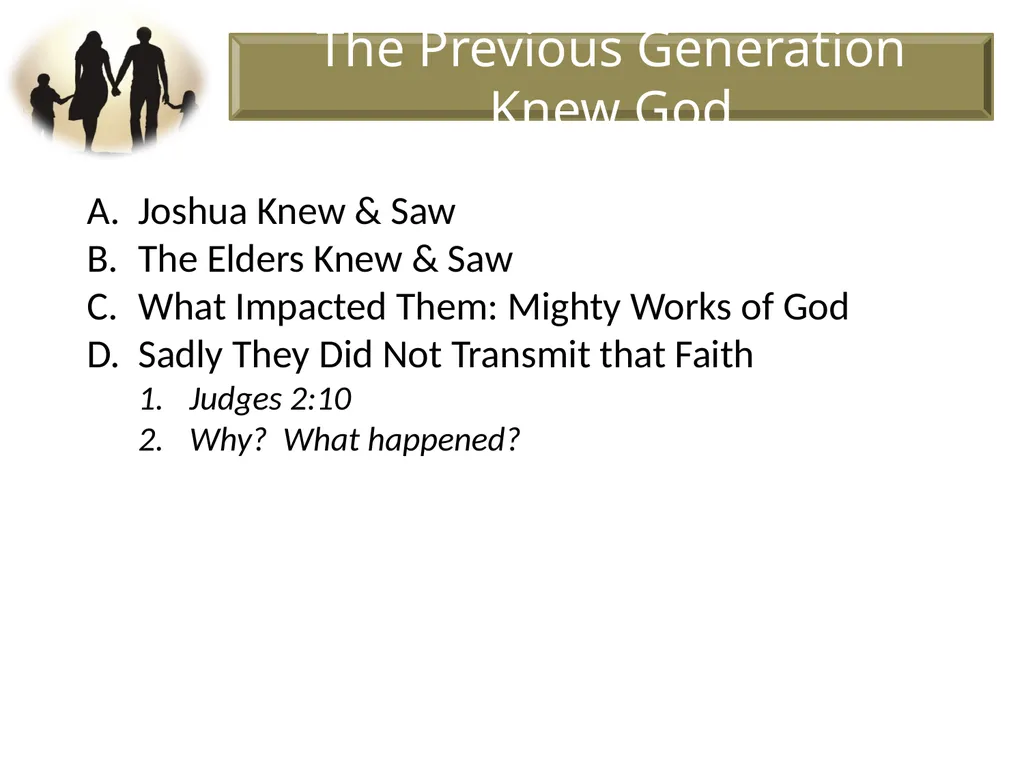 The Previous Generation Knew God

A. Joshua Knew & Saw
B. The Elders Knew & Saw
C. What Impacted Them: Mighty Works of God
D. Sadly They Did Not Transmit that Faith
1. Judges 2:10
2. Why? What happened?